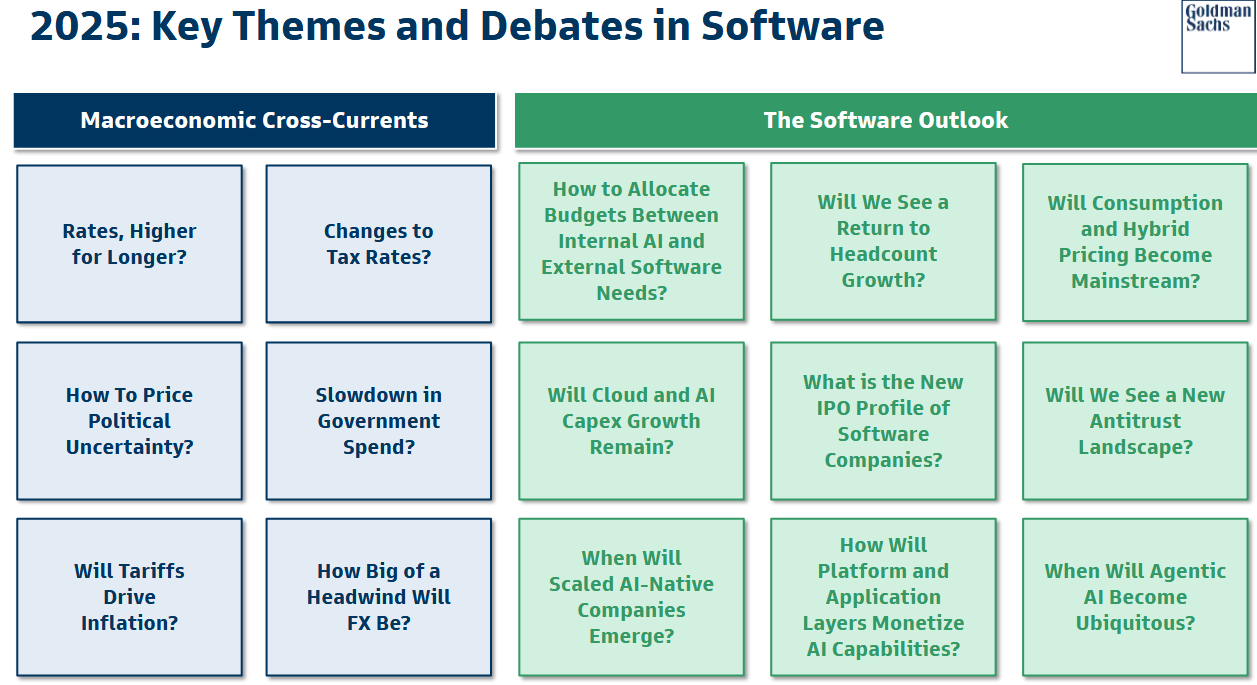 2025: Key Themes and Debates in Software

Goldman Sachs

Macroeconomic Cross-Currents

Rates, Higher for Longer?

Changes to Tax Rates?

How To Price Political Uncertainty?

Slowdown in Government Spend?

Will Tariffs Drive Inflation?

How Big of a Headwind Will FX Be?

The Software Outlook

How to Allocate Budgets Between Internal AI and External Software Needs?

Will We See a Return to Headcount Growth?

Will Consumption and Hybrid Pricing Become Mainstream?

Will Cloud and AI Capex Growth Remain?

What is the New IPO Profile of Software Companies?

Will We See a New Antitrust Landscape?

When Will Scaled AI-Native Companies Emerge?

How Will Platform and Application Layers Monetize AI Capabilities?

When Will Agentic AI Become Ubiquitous?